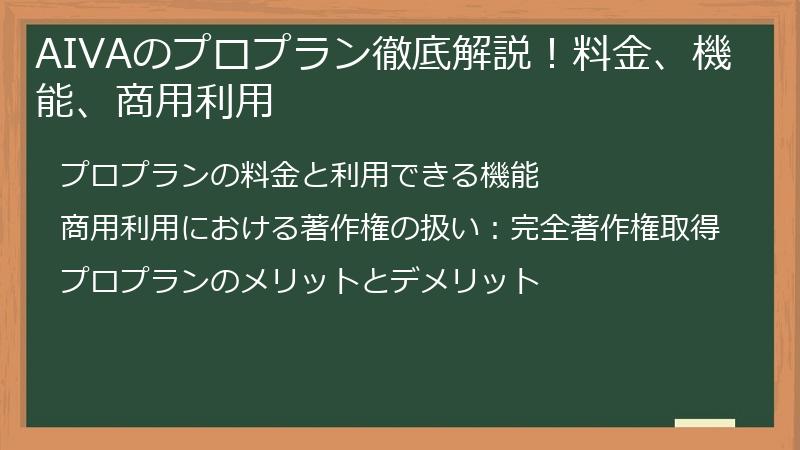 AIVAのプロプラン徹底解説！料金、機能、商用利用

プロプランの料金と利用できる機能

商用利用における著作権の扱い：完全著作権取得

プロプランのメリットとデメリット